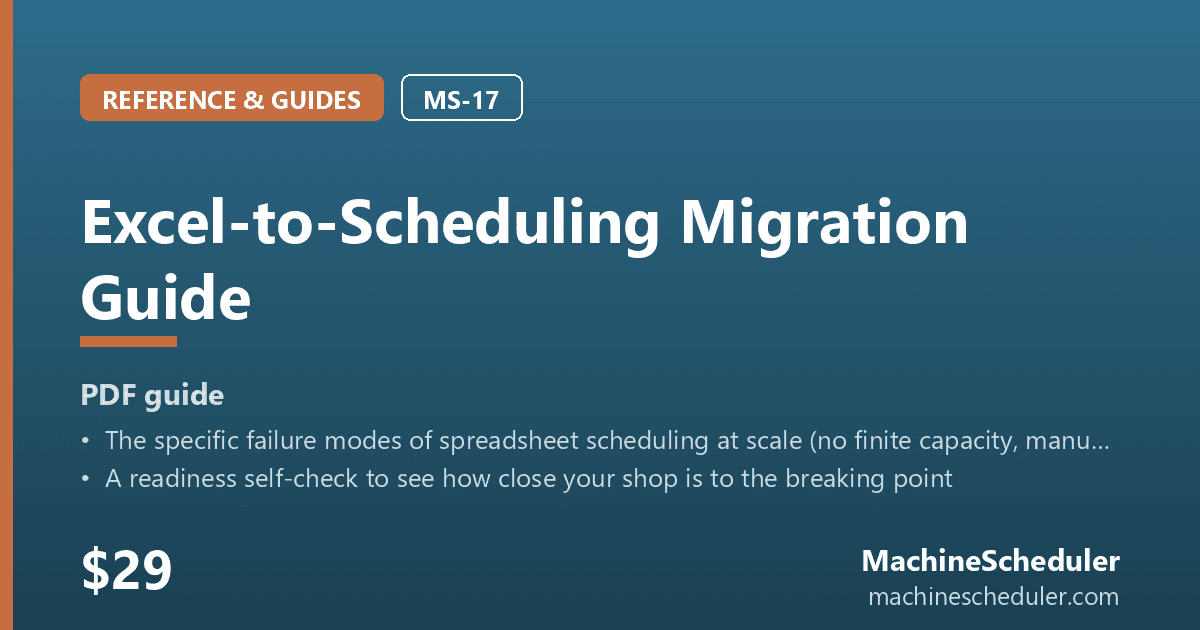 REFERENCE & GUIDES

MS-17

Excel-to-Scheduling Migration Guide

PDF guide

• The specific failure modes of spreadsheet scheduling at scale (no finite capacity, manu...

• A readiness self-check to see how close your shop is to the breaking point

$29

MachineScheduler
machinescheduler.com